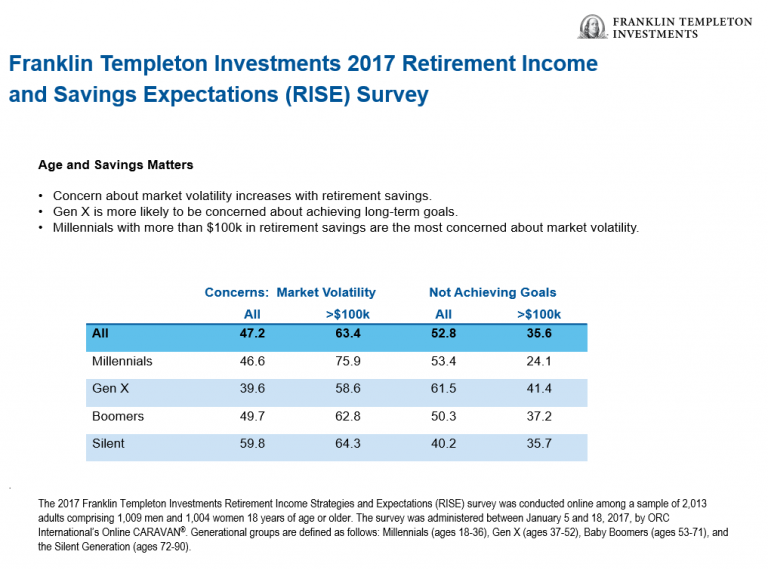 FRANKLIN TEMPLETON INVESTMENTS

Franklin Templeton Investments 2017 Retirement Income and Savings Expectations (RISE) Survey

Age and Savings Matters

• Concern about market volatility increases with retirement savings.
• Gen X is more likely to be concerned about achieving long-term goals.
• Millennials with more than $100k in retirement savings are the most concerned about market volatility.

| | Concerns: Market Volatility | | Not Achieving Goals | |
|---|---|---|---|---|
| | All | >$100k | All | >$100k |
| All | 47.2 | 63.4 | 52.8 | 35.6 |
| Millennials | 46.6 | 75.9 | 53.4 | 24.1 |
| Gen X | 39.6 | 58.6 | 61.5 | 41.4 |
| Boomers | 49.7 | 62.8 | 50.3 | 37.2 |
| Silent | 59.8 | 64.3 | 40.2 | 35.7 |

The 2017 Franklin Templeton Investments Retirement Income Strategies and Expectations (RISE) survey was conducted online among a sample of 2,013 adults comprising 1,009 men and 1,004 women 18 years of age or older. The survey was administered between January 5 and 18, 2017, by ORC International's Online CARAVAN®. Generational groups are defined as follows: Millennials (ages 18-36), Gen X (ages 37-52), Baby Boomers (ages 53-71), and the Silent Generation (ages 72-90).